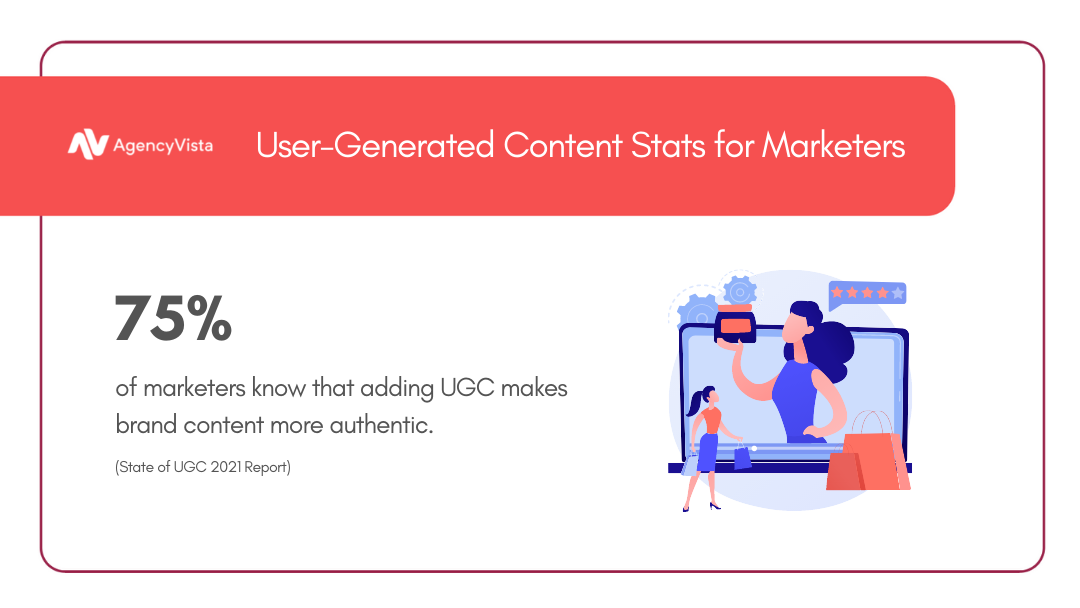 AgencyVista User-Generated Content Stats for Marketers

75%

of marketers know that adding UGC makes brand content more authentic.

(State of UGC 2021 Report)